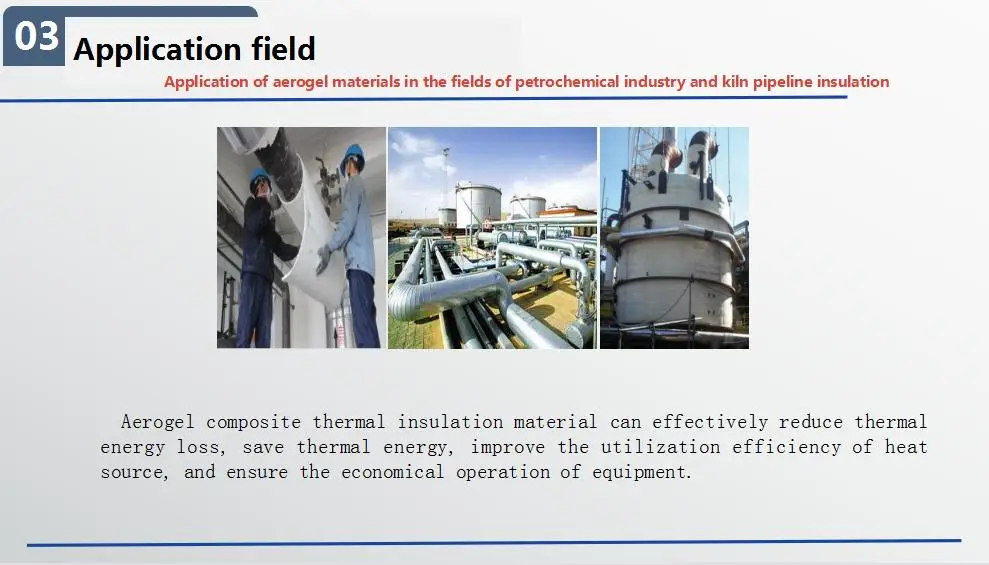 03 Application field

Application of aerogel materials in the fields of petrochemical industry and kiln pipeline insulation

Aerogel composite thermal insulation material can effectively reduce thermal energy loss, save thermal energy, improve the utilization efficiency of heat source, and ensure the economical operation of equipment.